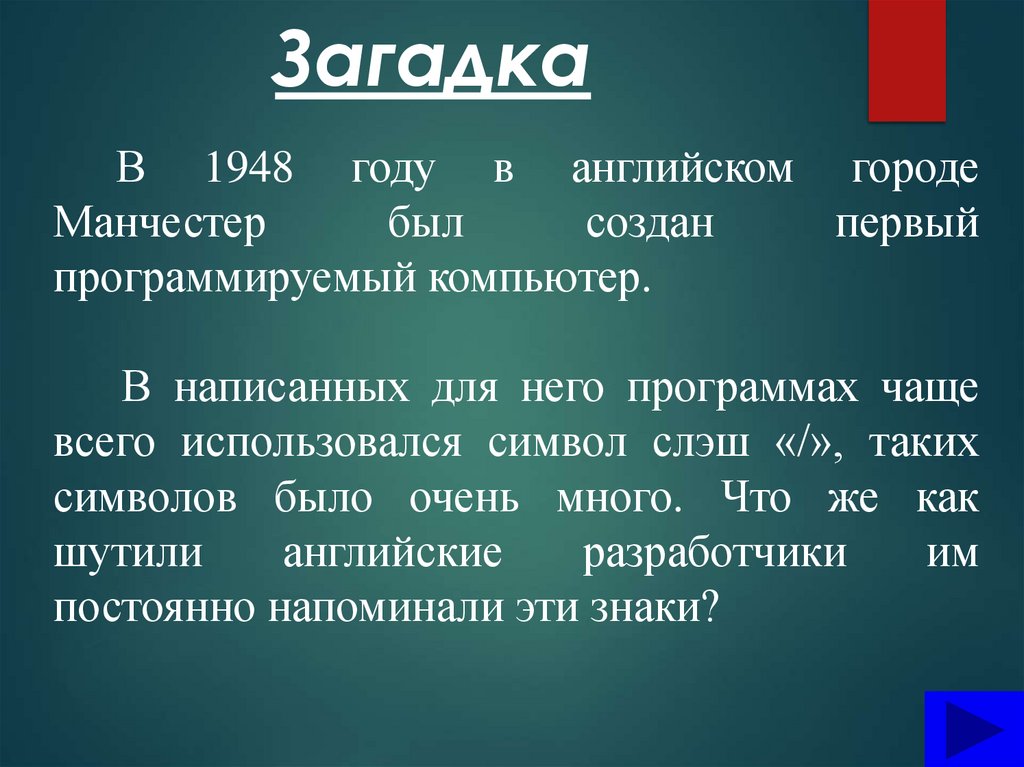 Загадка

В 1948 году в английском городе Манчестер был создан первый программируемый компьютер.

В написанных для него программах чаще всего использовался символ слэш «/», таких символов было очень много. Что же как шутили английские разработчики им постоянно напоминали эти знаки?